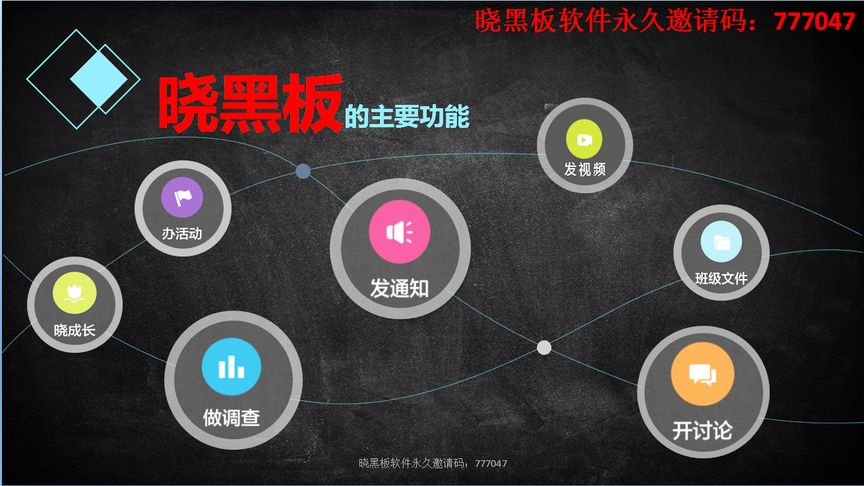 晓黑板软件永久邀请码：777047

晓黑板的主要功能

发视频

办活动

发通知

班级文件

晓成长

做调查

开讨论

晓黑板软件永久邀请码：777047